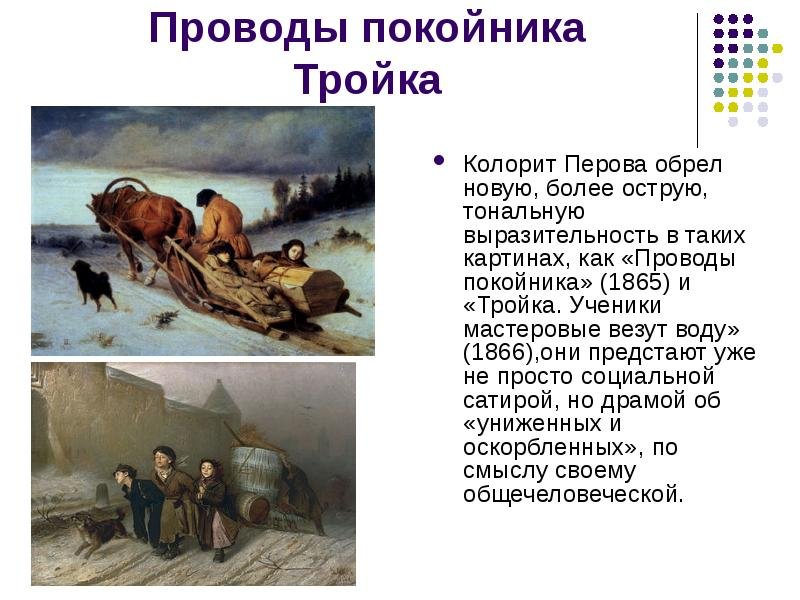 Проводы покойника
Тройка

Колорит Перова обрел новую, более острую, тональную выразительность в таких картинах, как «Проводы покойника» (1865) и «Тройка. Ученики мастеровые везут воду» (1866),они предстают уже не просто социальной сатирой, но драмой об «униженных и оскорбленных», по смыслу своему общечеловеческой.